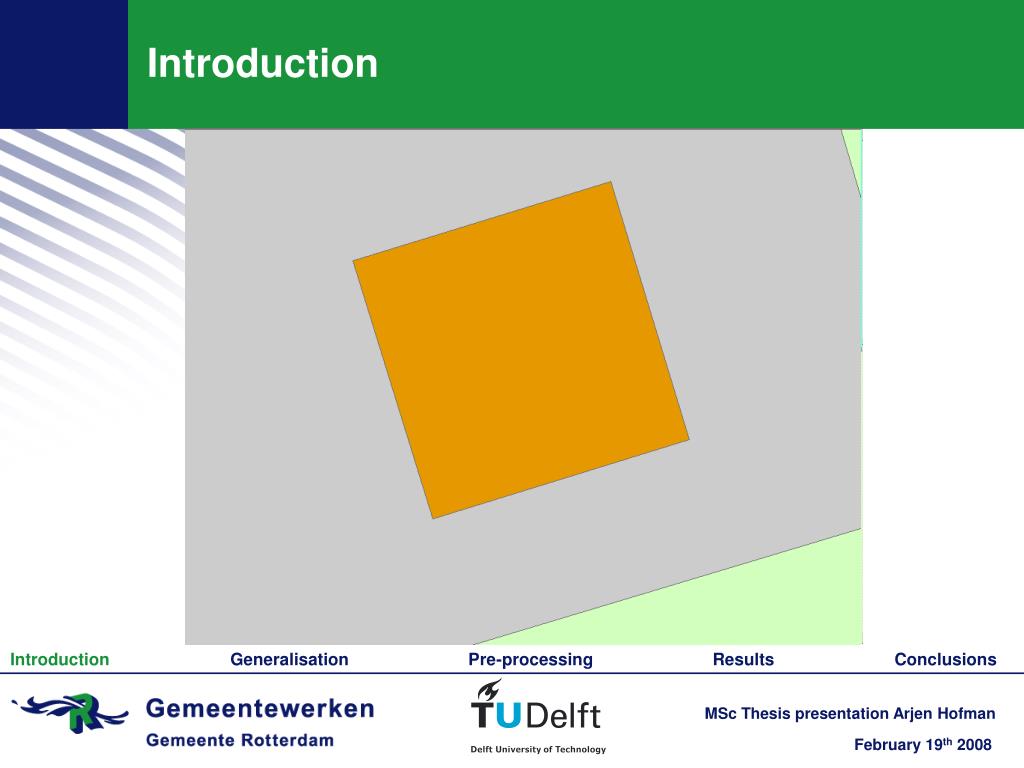 Introduction

Introduction Generalisation Pre-processing Results Conclusions

Gemeentewerken
Gemeente Rotterdam

TUDelft
Delft University of Technology

MSc Thesis presentation Arjen Hofman

February 19$^{th}$ 2008